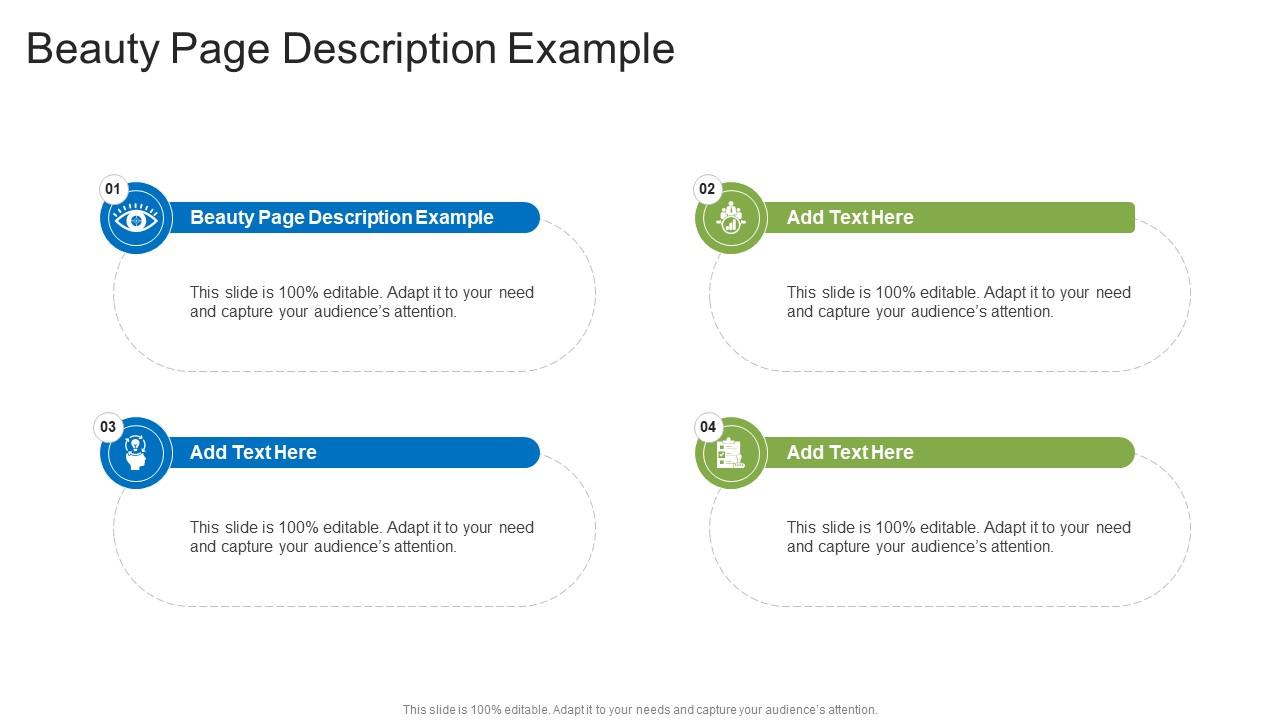 Beauty Page Description Example

01

Beauty Page Description Example

This slide is 100% editable. Adapt it to your need and capture your audience's attention.

02

Add Text Here

This slide is 100% editable. Adapt it to your need and capture your audience's attention.

03

Add Text Here

This slide is 100% editable. Adapt it to your need and capture your audience's attention.

04

Add Text Here

This slide is 100% editable. Adapt it to your need and capture your audience's attention.

This slide is 100% editable. Adapt it to your needs and capture your audience's attention.